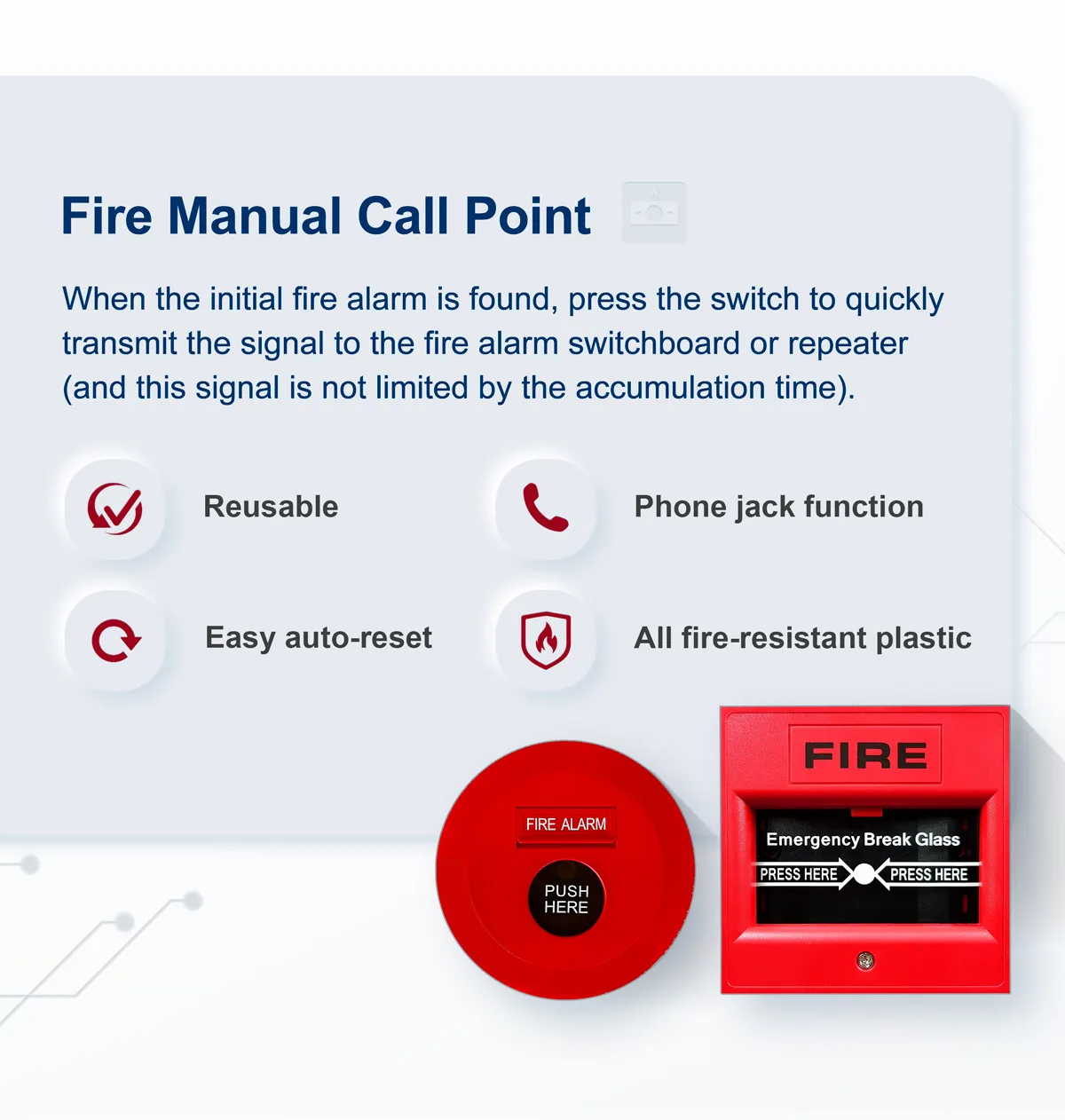 Fire Manual Call Point

When the initial fire alarm is found, press the switch to quickly transmit the signal to the fire alarm switchboard or repeater (and this signal is not limited by the accumulation time).

Reusable

Phone jack function

Easy auto-reset

All fire-resistant plastic

FIRE ALARM

PUSH HERE

FIRE

Emergency Break Glass

PRESS HERE

PRESS HERE